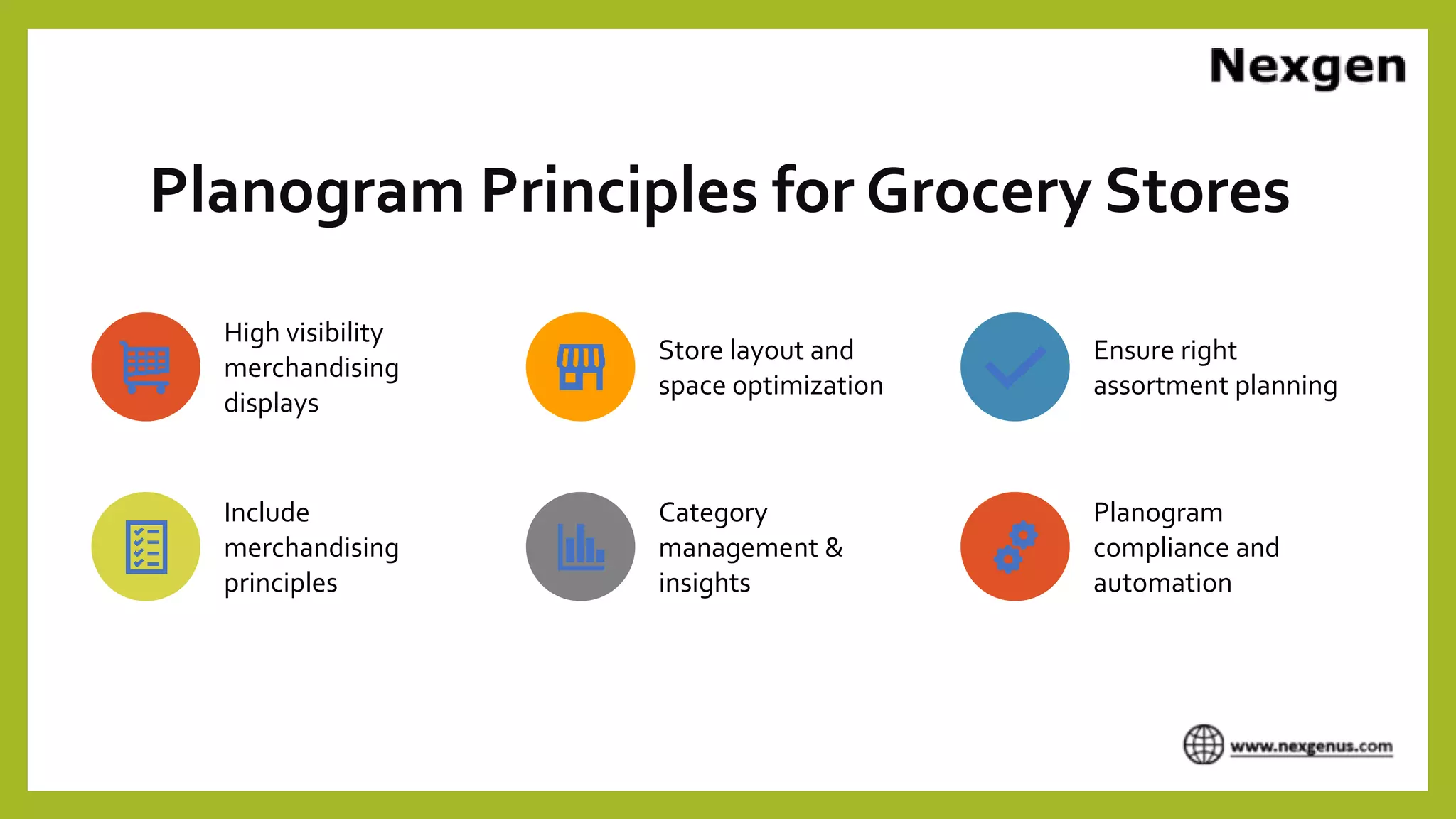 Nexgen

Planogram Principles for Grocery Stores

High visibility merchandising displays

Store layout and space optimization

Ensure right assortment planning

Include merchandising principles

Category management & insights

Planogram compliance and automation

www.nexgenus.com